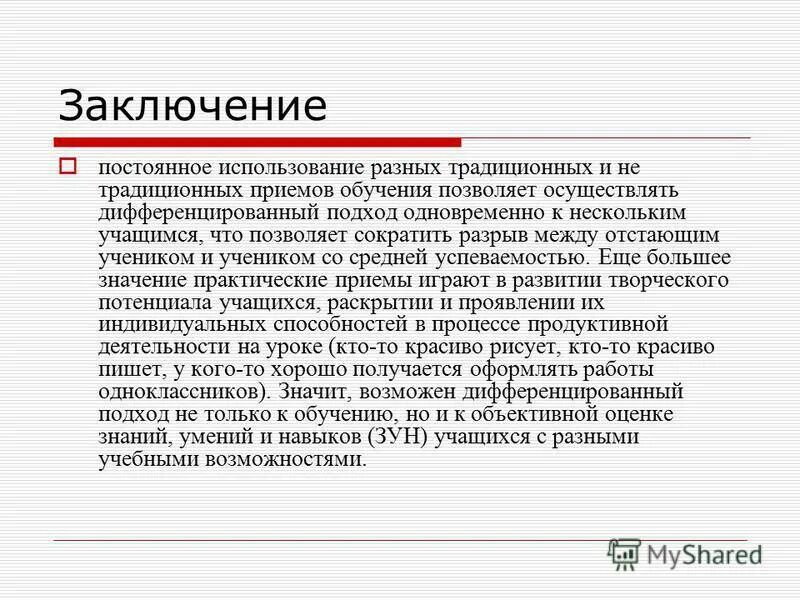 Заключение

постоянное использование разных традиционных и не традиционных приемов обучения позволяет осуществлять дифференцированный подход одновременно к нескольким учащимся, что позволяет сократить разрыв между отстающим учеником и учеником со средней успеваемостью. Еще большее значение практические приемы играют в развитии творческого потенциала учащихся, раскрытии и проявлении их индивидуальных способностей в процессе продуктивной деятельности на уроке (кто-то красиво рисует, кто-то красиво пишет, у кого-то хорошо получается оформлять работы одноклассников). Значит, возможен дифференцированный подход не только к обучению, но и к объективной оценке знаний, умений и навыков (ЗУН) учащихся с разными учебными возможностями.

MyShared